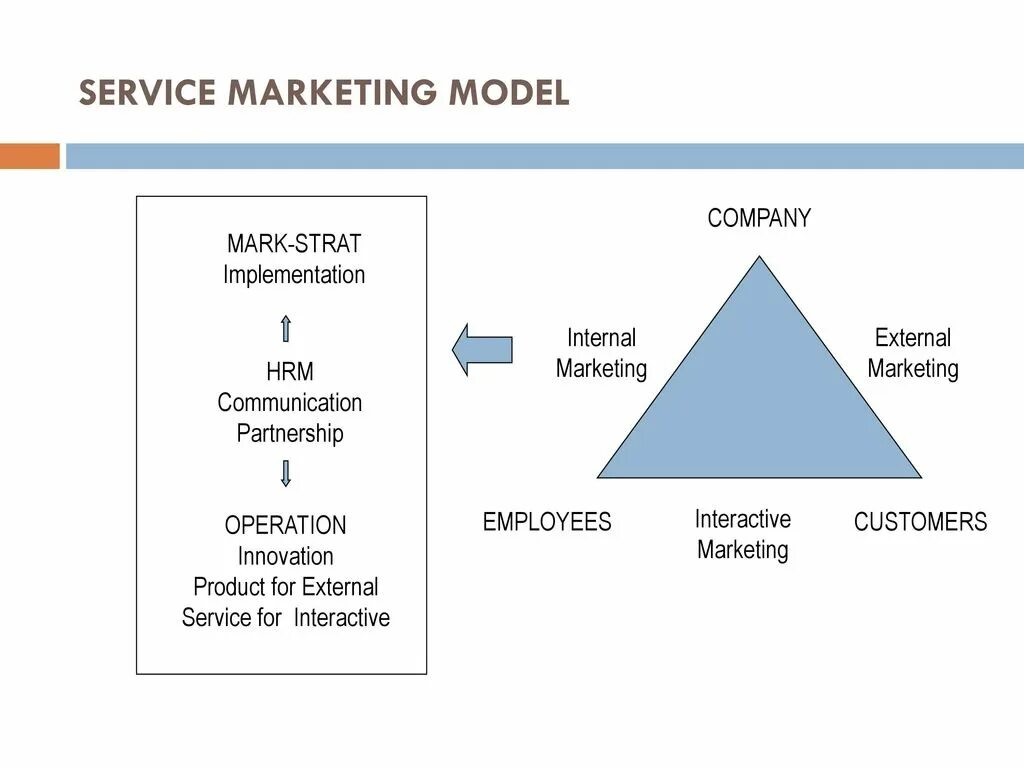 SERVICE MARKETING MODEL

MARK-STRAT
Implementation

HRM
Communication
Partnership

OPERATION
Innovation
Product for External
Service for Interactive

COMPANY

Internal Marketing

External Marketing

EMPLOYEES

Interactive Marketing

CUSTOMERS